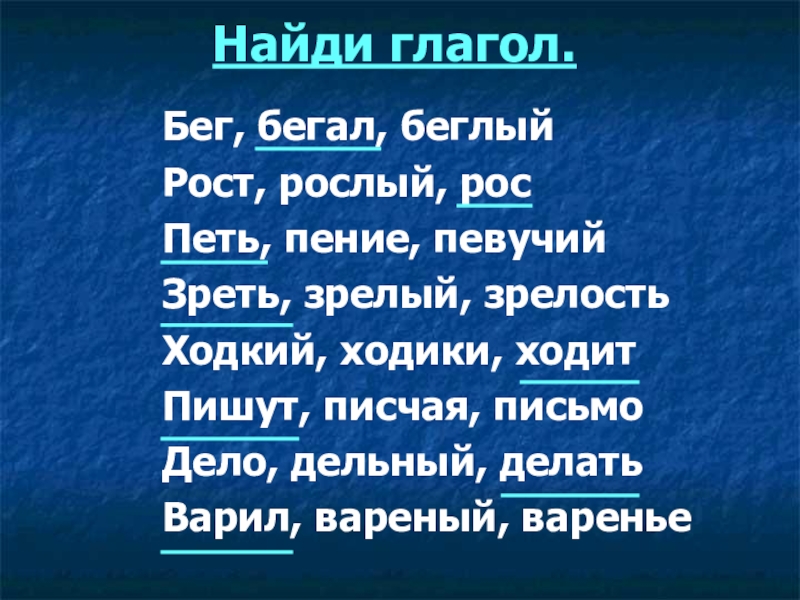 Найди глагол.

Бег, бегал, беглый
Рост, рослый, рос
Петь, пение, певучий
Зреть, зрелый, зрелость
Ходкий, ходики, ходит
Пишут, писчая, письмо
Дело, дельный, делать
Варил, вареный, варенье